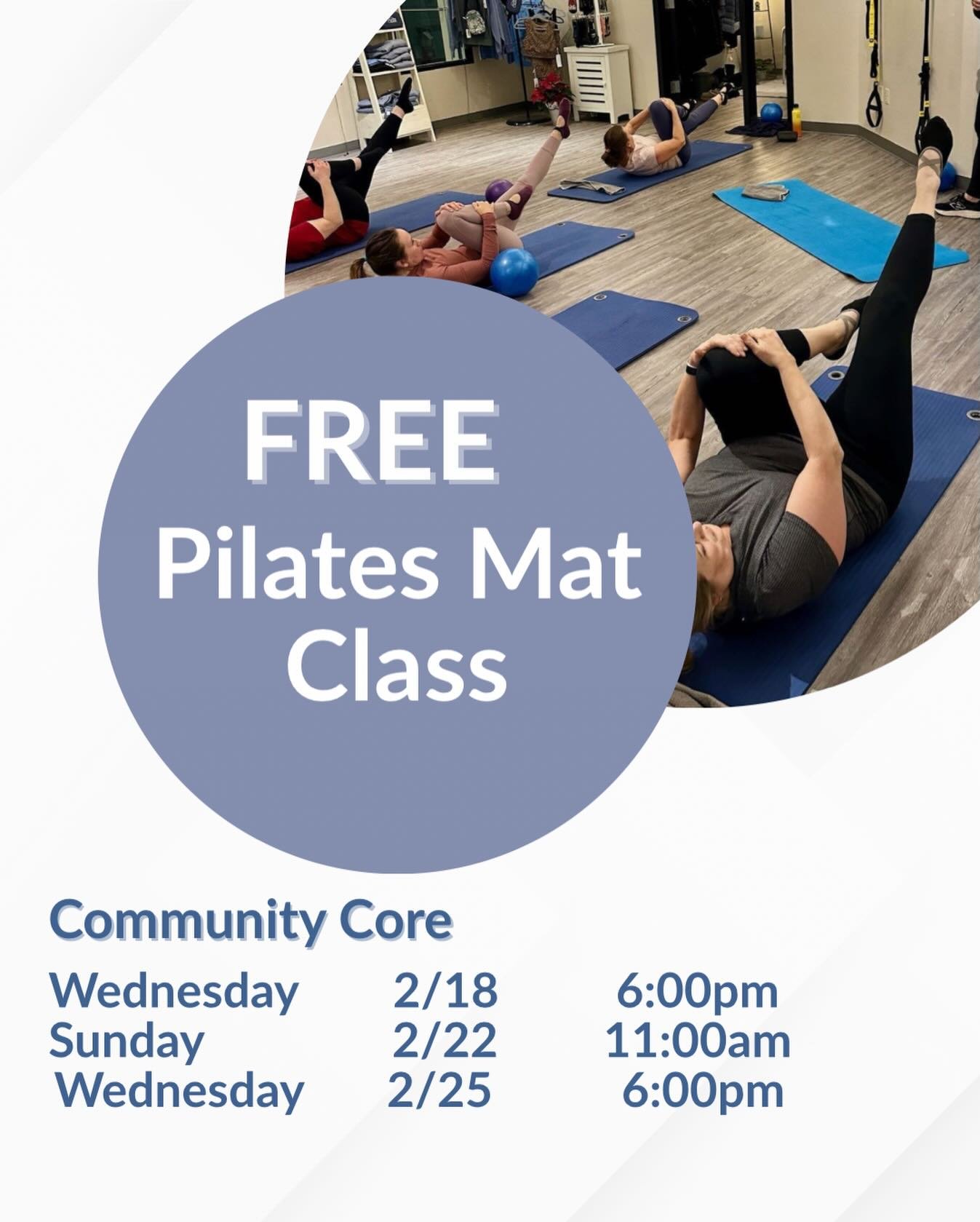 FREE
Pilates Mat
Class

Community Core

Wednesday 2/18 6:00pm
Sunday 2/22 11:00am
Wednesday 2/25 6:00pm